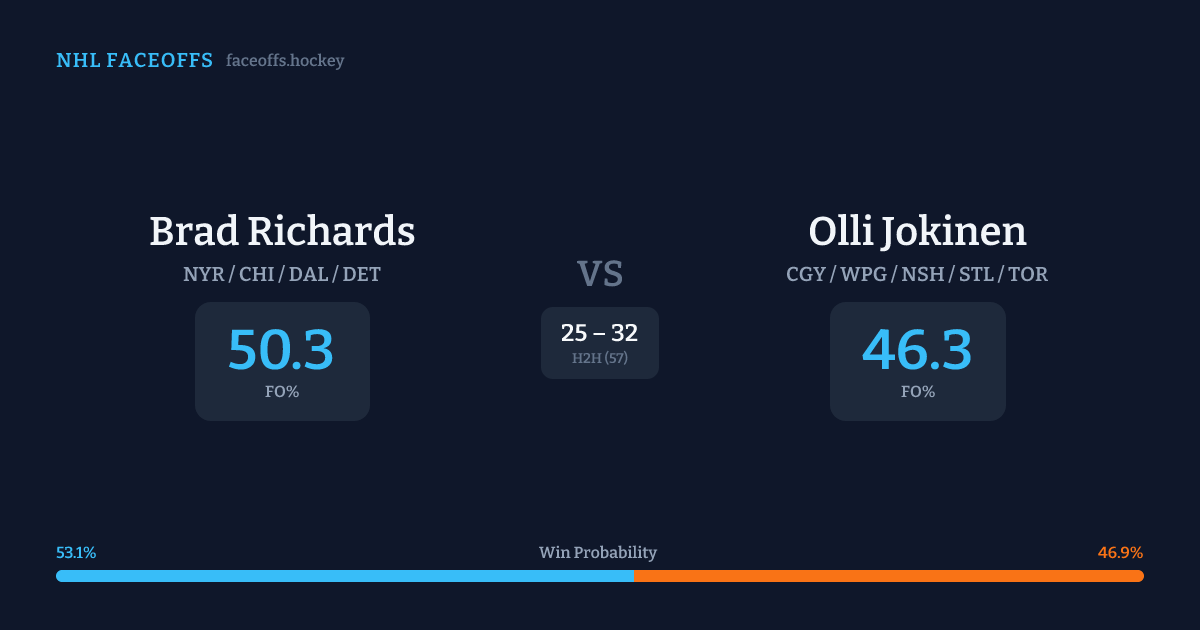 NHL FACEOFFS faceoffs.hockey

Brad Richards
NYR / CHI / DAL / DET
50.3
FO%

VS
25 – 32
H2H (57)

Olli Jokinen
CGY / WPG / NSH / STL / TOR
46.3
FO%

53.1%
Win Probability
46.9%